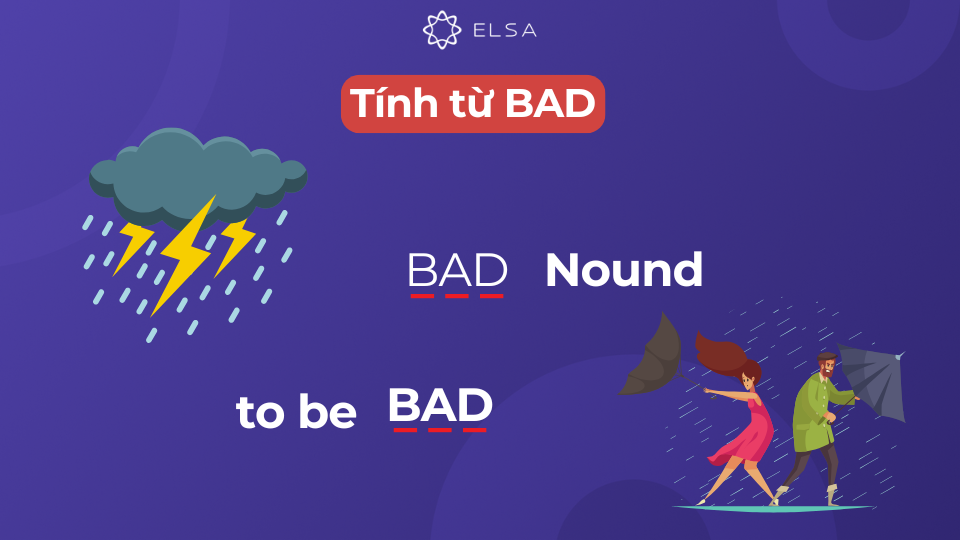 ELSA

Tính từ BAD

BAD Nound

to be BAD